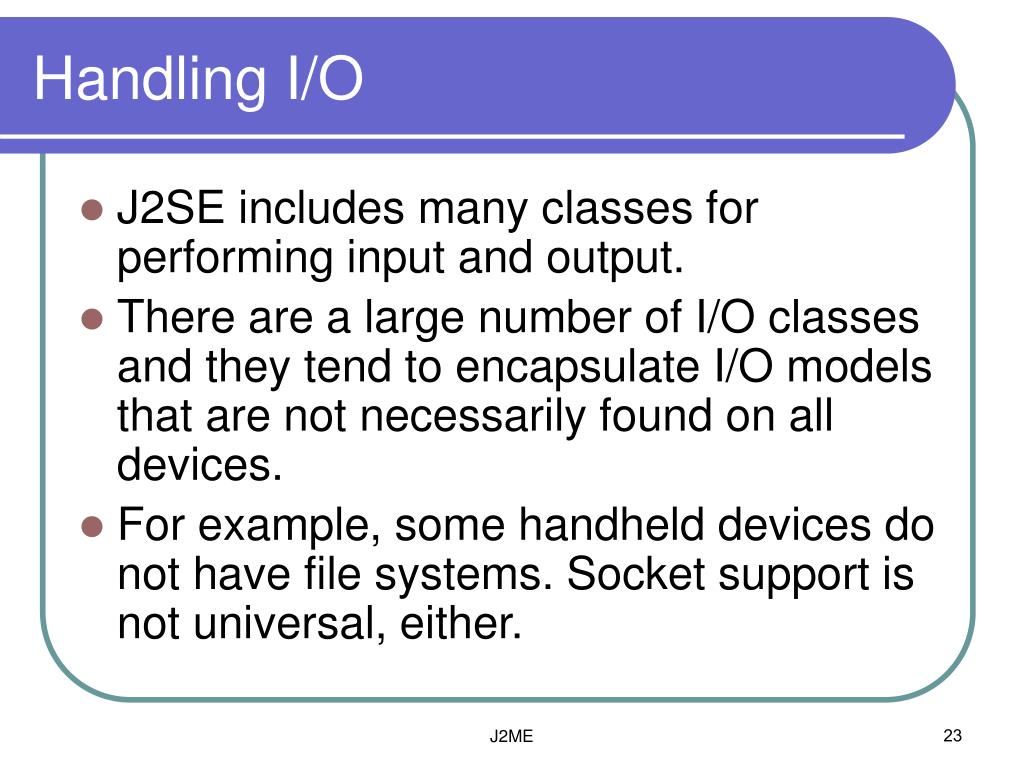 Handling I/O

J2SE includes many classes for performing input and output.

There are a large number of I/O classes and they tend to encapsulate I/O models that are not necessarily found on all devices.

For example, some handheld devices do not have file systems. Socket support is not universal, either.

J2ME

23